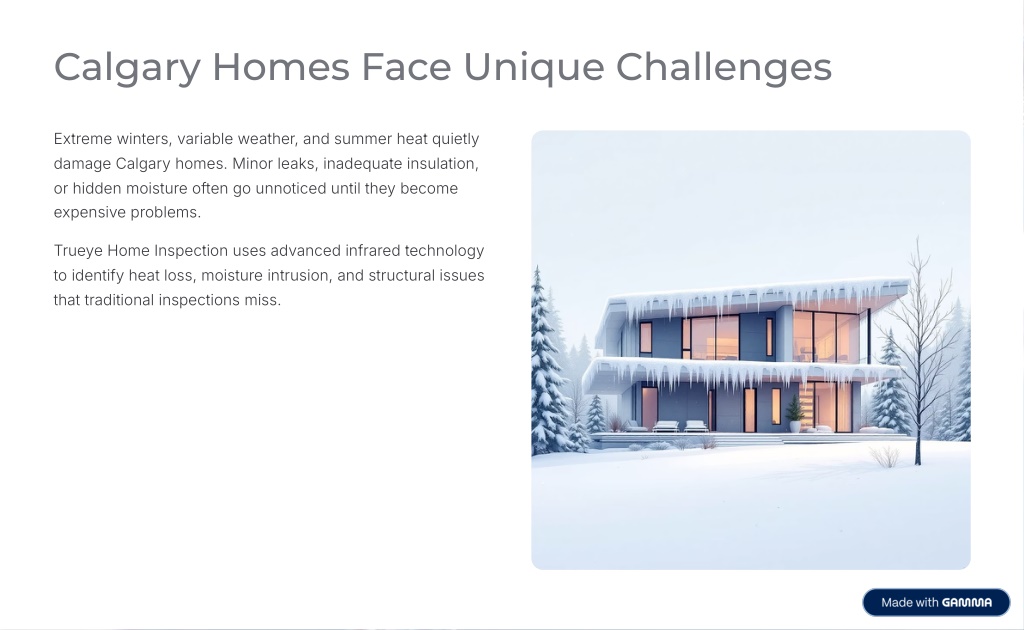 Calgary Homes Face Unique Challenges

Extreme winters, variable weather, and summer heat quietly damage Calgary homes. Minor leaks, inadequate insulation, or hidden moisture often go unnoticed until they become expensive problems.

Trueye Home Inspection uses advanced infrared technology to identify heat loss, moisture intrusion, and structural issues that traditional inspections miss.

Made with GAMMA